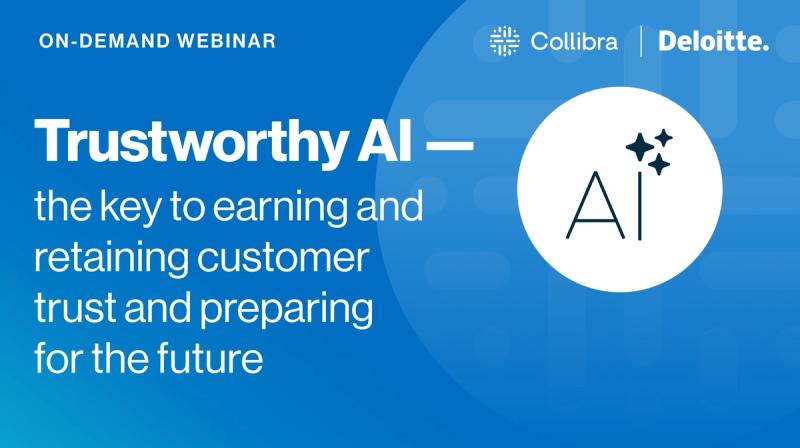 ON-DEMAND WEBINAR

Collibra | Deloitte.

Trustworthy AI — the key to earning and retaining customer trust and preparing for the future

AI